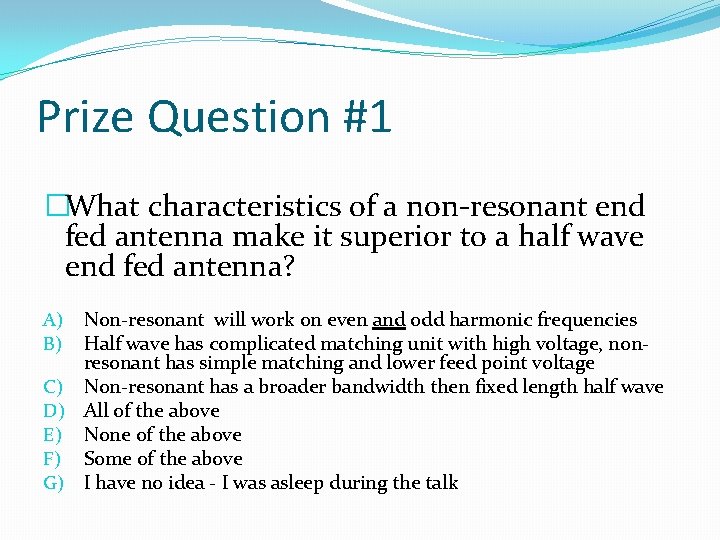 Prize Question #1

What characteristics of a non-resonant end fed antenna make it superior to a half wave end fed antenna?

A) Non-resonant will work on even and odd harmonic frequencies
B) Half wave has complicated matching unit with high voltage, non-resonant has simple matching and lower feed point voltage
C) Non-resonant has a broader bandwidth then fixed length half wave
D) All of the above
E) None of the above
F) Some of the above
G) I have no idea - I was asleep during the talk